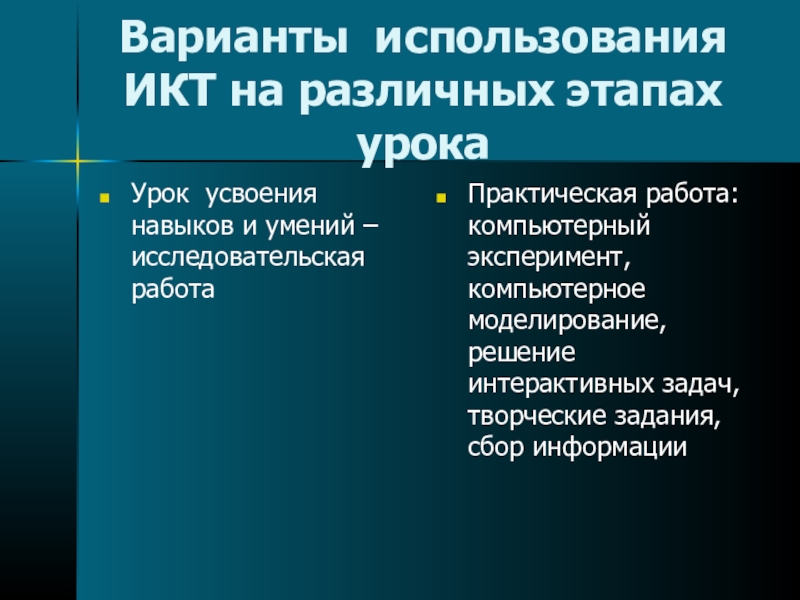 Варианты использования ИКТ на различных этапах урока

Урок усвоения навыков и умений – исследовательская работа

Практическая работа: компьютерный эксперимент, компьютерное моделирование, решение интерактивных задач, творческие задания, сбор информации